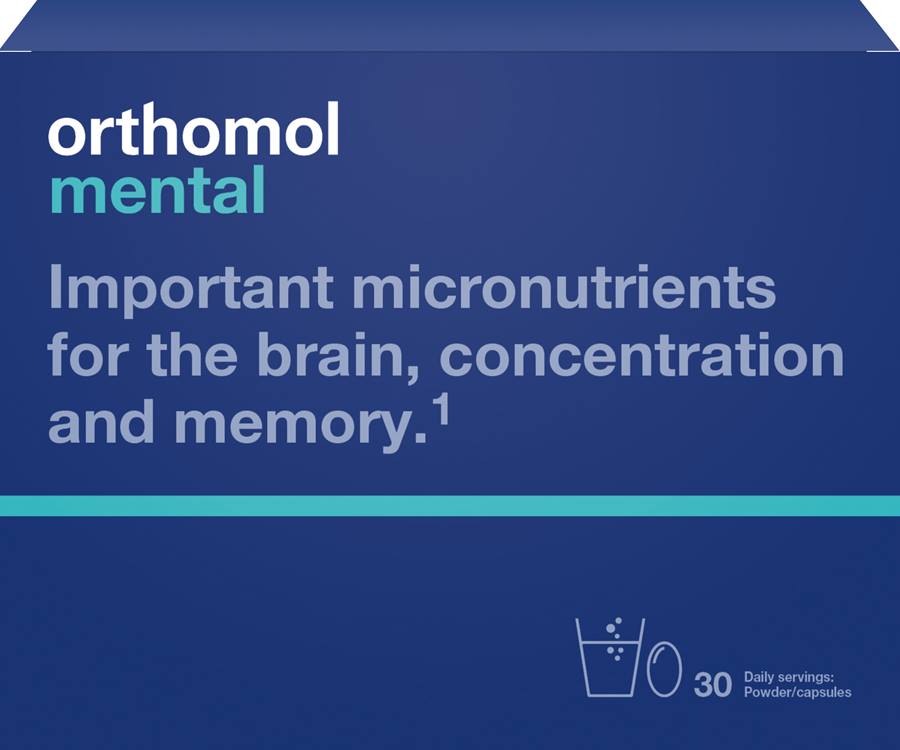 orthomol
mental

Important micronutrients for the brain, concentration and memory.$^1$

30 Daily servings: Powder/capsules